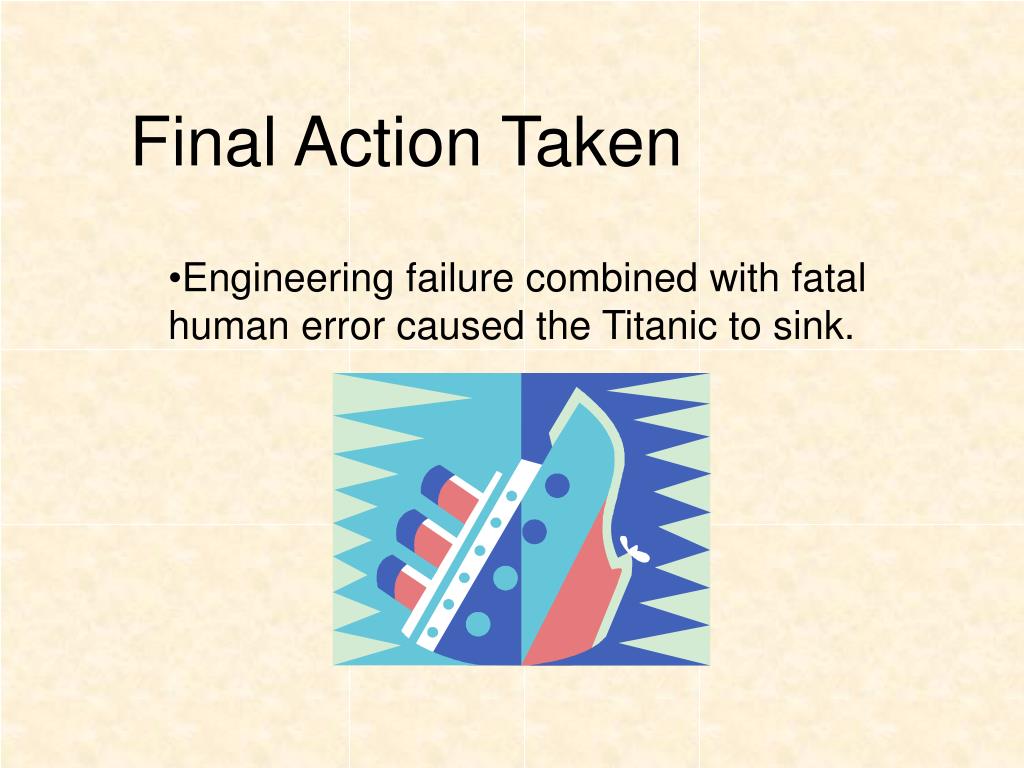 Final Action Taken

•Engineering failure combined with fatal human error caused the Titanic to sink.